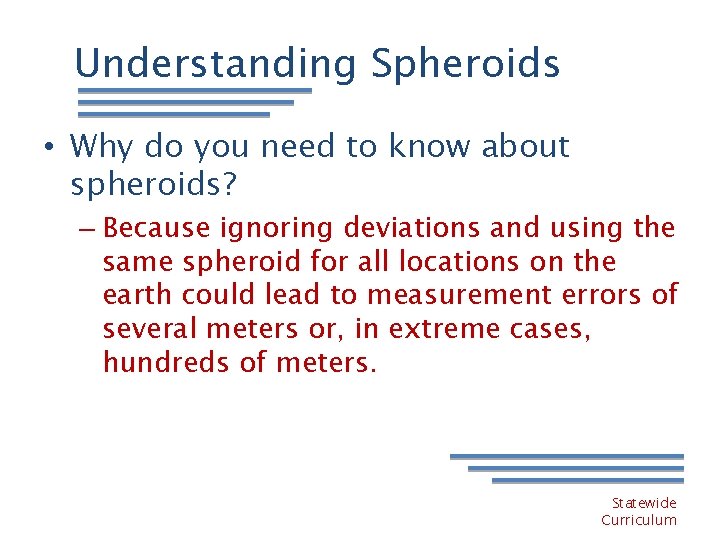 Understanding Spheroids

• Why do you need to know about spheroids?

– Because ignoring deviations and using the same spheroid for all locations on the earth could lead to measurement errors of several meters or, in extreme cases, hundreds of meters.

Statewide Curriculum